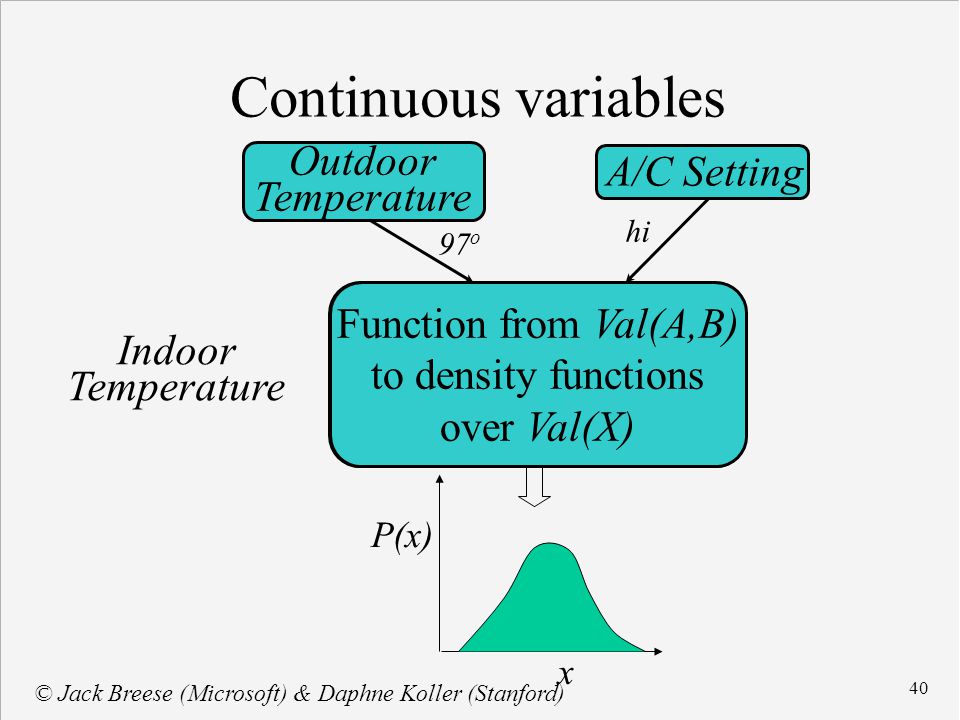 Continuous variables

Outdoor Temperature

A/C Setting

$97^o$

hi

Indoor Temperature

Function from Val(A,B) to density functions over Val(X)

P(x)

x

© Jack Breese (Microsoft) & Daphne Koller (Stanford)

40